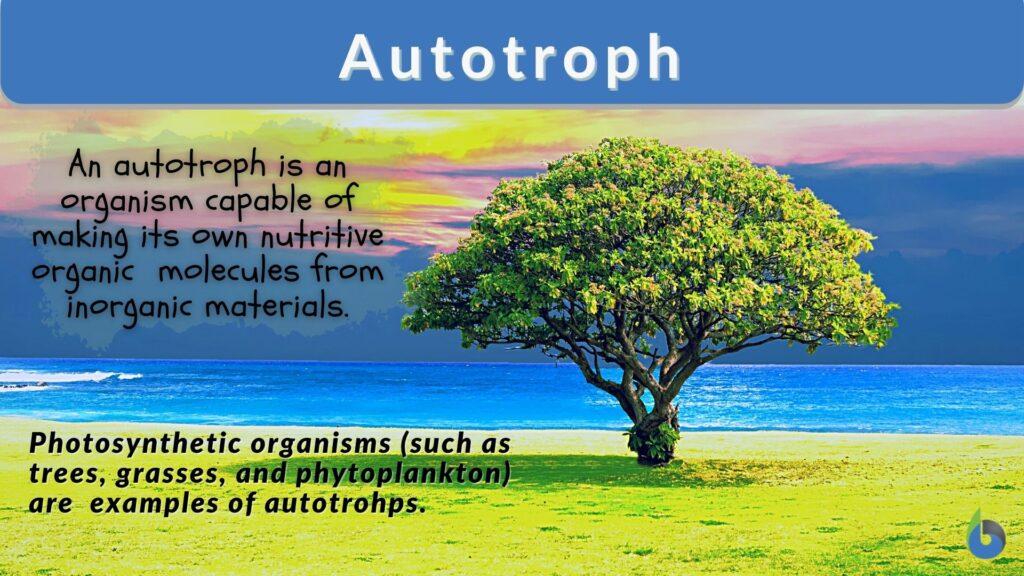 Autotroph

An autotroph is an organism capable of making its own nutritive organic molecules from inorganic materials.

Photosynthetic organisms (such as trees, grasses, and phytoplankton) are examples of autotrohps.